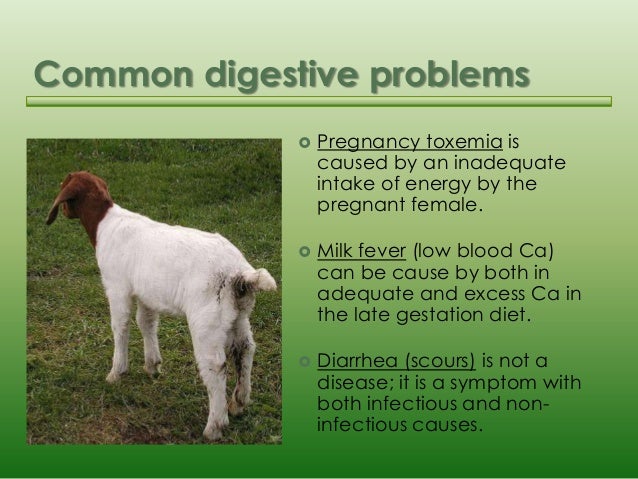 Common digestive problems

Pregnancy toxemia is caused by an inadequate intake of energy by the pregnant female.

Milk fever (low blood Ca) can be cause by both in adequate and excess Ca in the late gestation diet.

Diarrhea (scours) is not a disease; it is a symptom with both infectious and non-infectious causes.